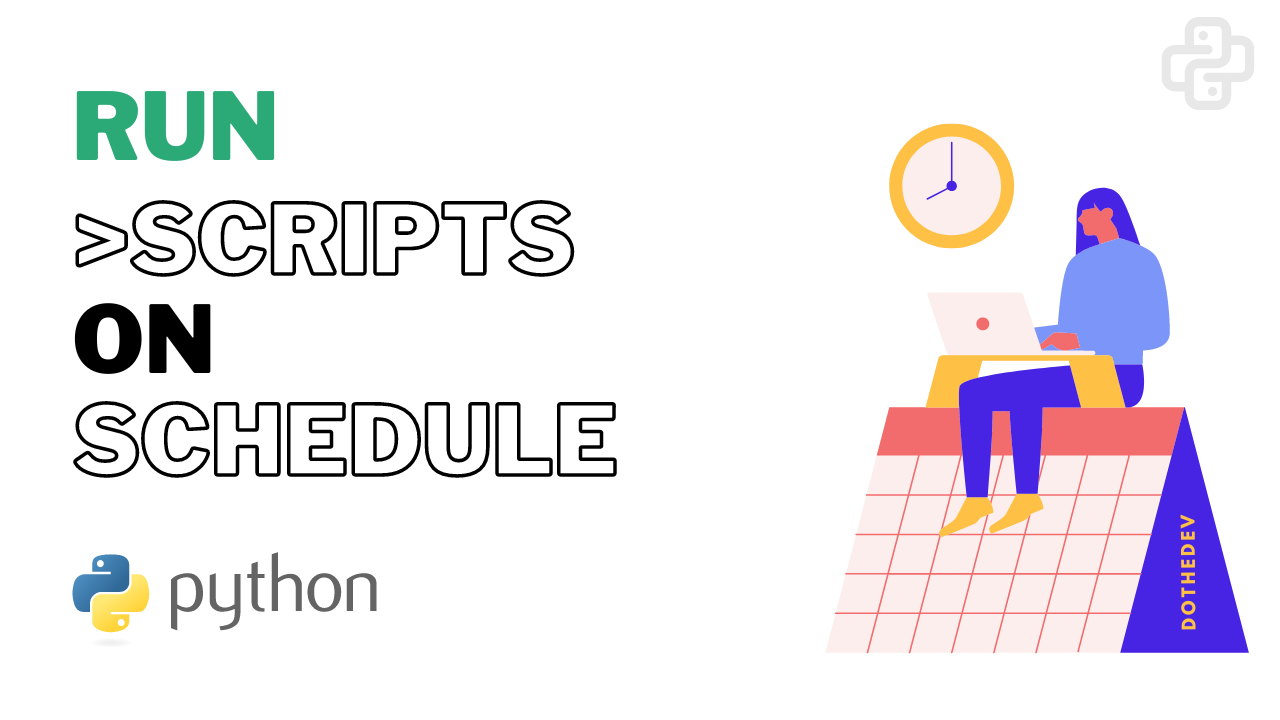 RUN
>SCRIPTS
ON
SCHEDULE

python

DOTHEDEV